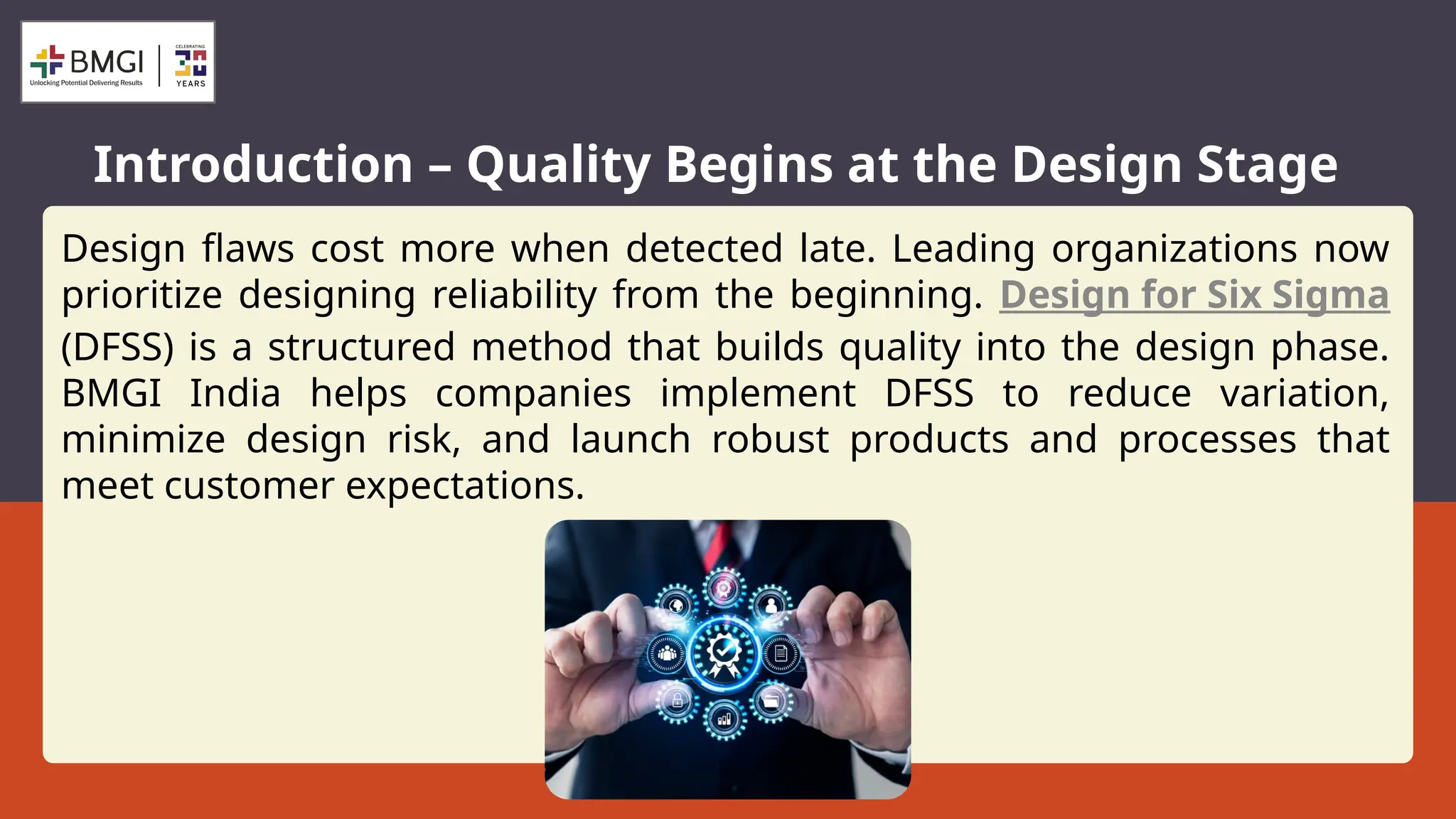 BMGI
Unlocking Potential Delivering Results
CELEBRATING 30 YEARS

Introduction – Quality Begins at the Design Stage

Design flaws cost more when detected late. Leading organizations now prioritize designing reliability from the beginning. Design for Six Sigma (DFSS) is a structured method that builds quality into the design phase. BMGI India helps companies implement DFSS to reduce variation, minimize design risk, and launch robust products and processes that meet customer expectations.